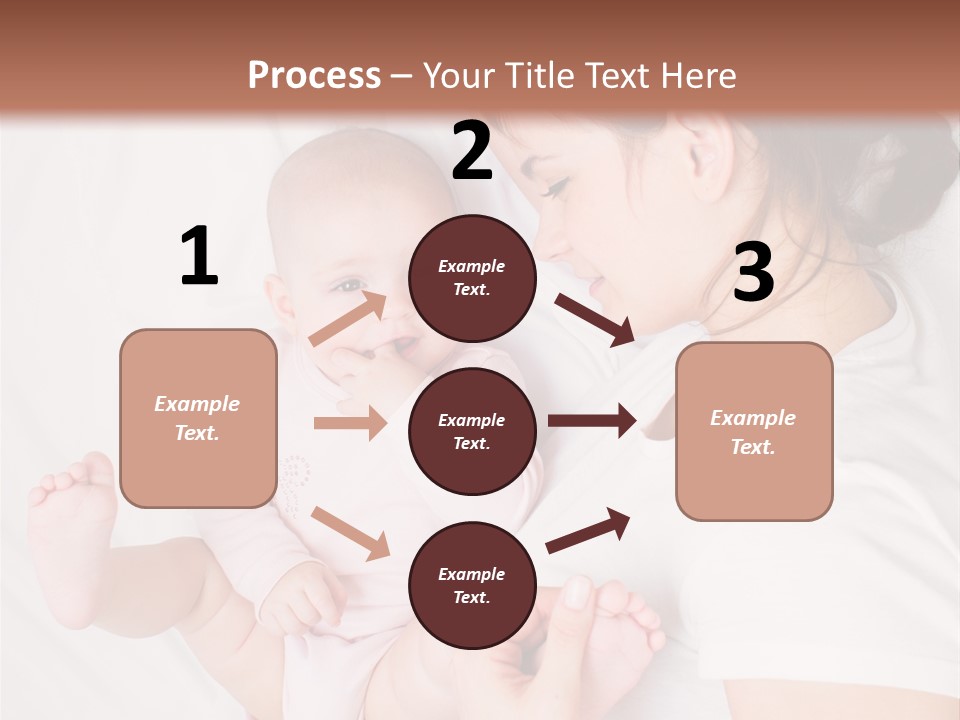 Process – Your Title Text Here

1

Example Text.

2

Example Text.

Example Text.

Example Text.

3

Example Text.